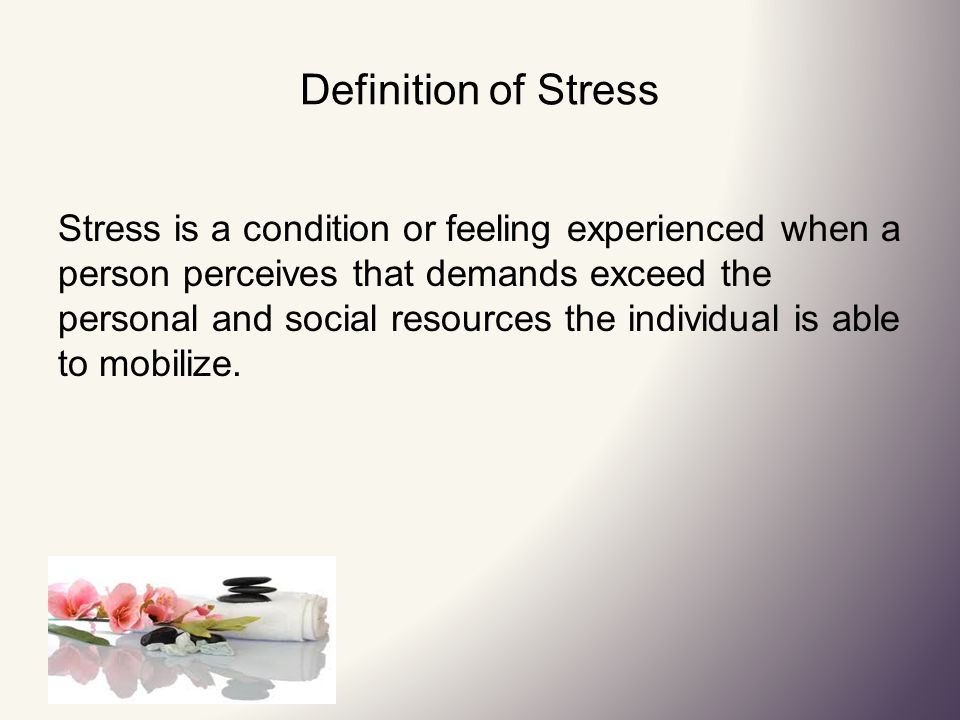 Definition of Stress

Stress is a condition or feeling experienced when a person perceives that demands exceed the personal and social resources the individual is able to mobilize.